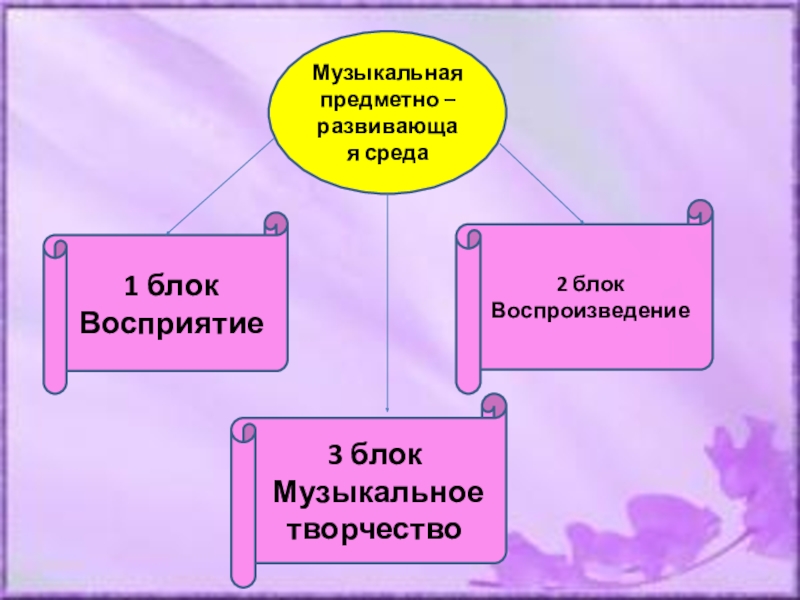 Музыкальная предметно – развивающа я среда

1 блок
Восприятие

2 блок
Воспроизведение

3 блок
Музыкальное творчество